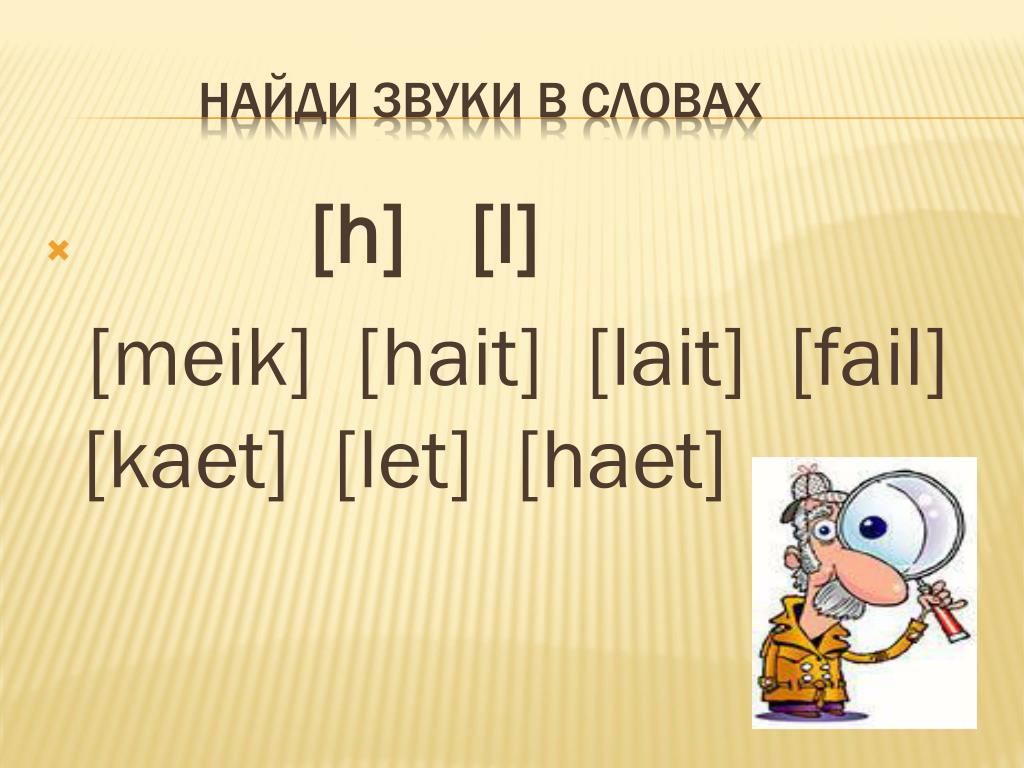 НАЙДИ ЗВУКИ В СЛОВАХ

[h] [l]

[meik] [hait] [lait] [fail] [kaet] [let] [haet]